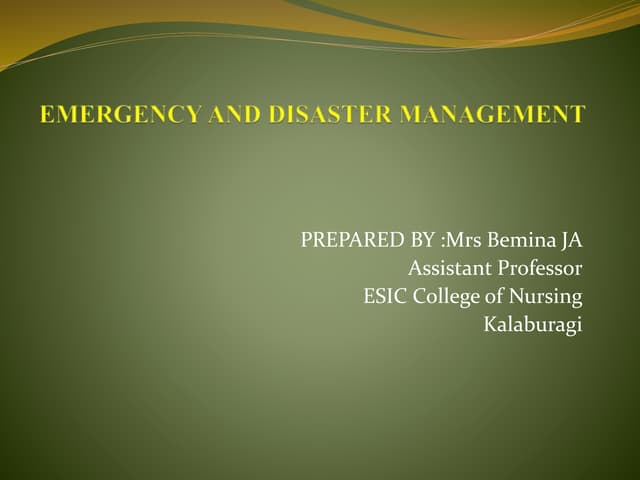 EMERGENCY AND DISASTER MANAGEMENT

PREPARED BY :Mrs Bemina JA
Assistant Professor
ESIC College of Nursing
Kalaburagi